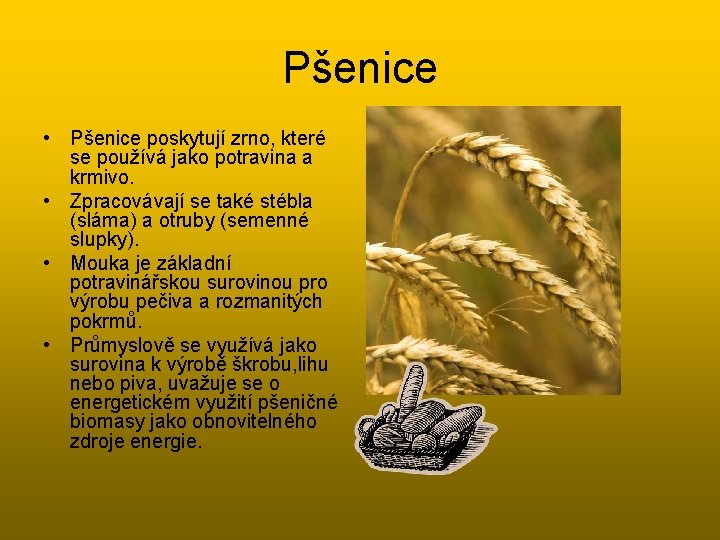 Pšenice

• Pšenice poskytují zrno, které se používá jako potravina a krmivo.
• Zpracovávají se také stébla (sláma) a otruby (semenné slupky).
• Mouka je základní potravinářskou surovinou pro výrobu pečiva a rozmanitých pokrmů.
• Průmyslově se využívá jako surovina k výrobě škrobu,lihu nebo piva, uvažuje se o energetickém využití pšeničné biomasy jako obnovitelného zdroje energie.